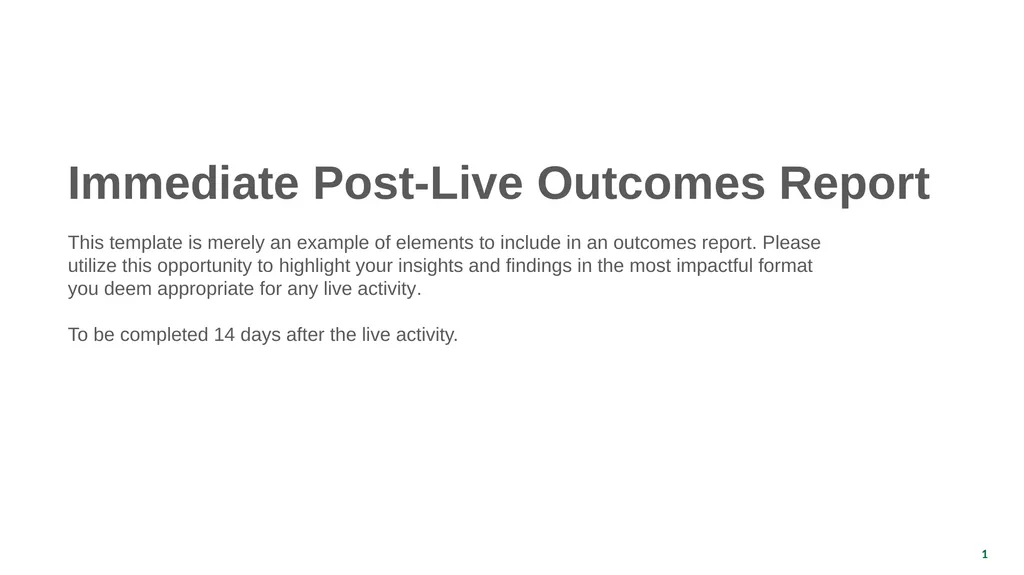 Immediate Post-Live Outcomes Report

This template is merely an example of elements to include in an outcomes report. Please utilize this opportunity to highlight your insights and findings in the most impactful format you deem appropriate for any live activity.

To be completed 14 days after the live activity.

1